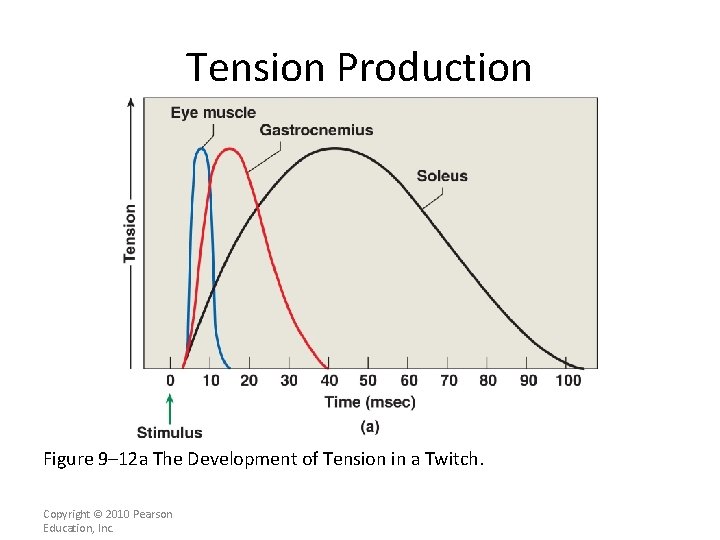 Tension Production

Eye muscle
Gastrocnemius
Soleus
Tension
0 10 20 30 40 50 60 70 80 90 100
Time (msec)
Stimulus
(a)

Figure 9–12a The Development of Tension in a Twitch.

Copyright © 2010 Pearson Education, Inc.